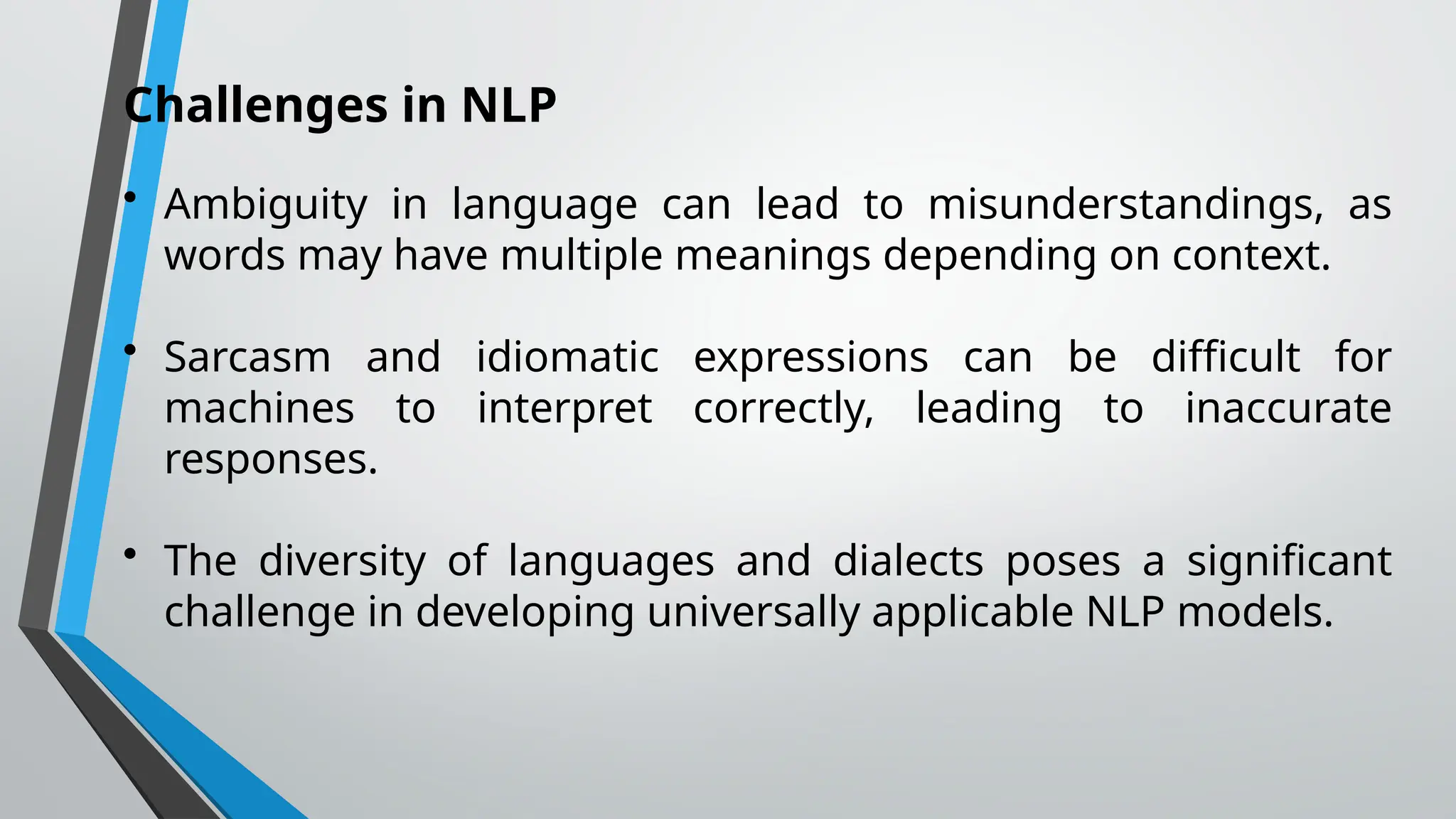 Challenges in NLP

• Ambiguity in language can lead to misunderstandings, as words may have multiple meanings depending on context.

• Sarcasm and idiomatic expressions can be difficult for machines to interpret correctly, leading to inaccurate responses.

• The diversity of languages and dialects poses a significant challenge in developing universally applicable NLP models.